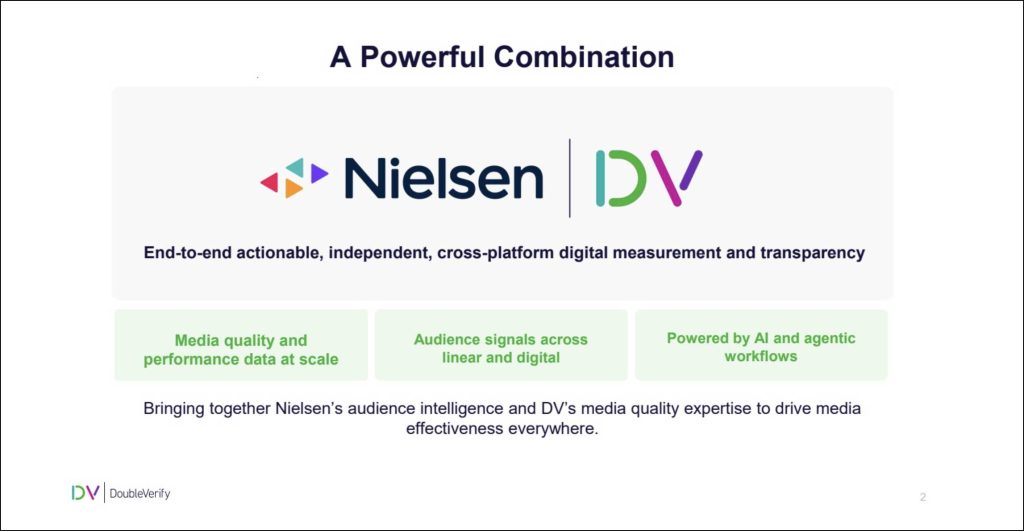 A Powerful Combination

Nielsen | DV

End-to-end actionable, independent, cross-platform digital measurement and transparency

Media quality and performance data at scale

Audience signals across linear and digital

Powered by AI and agentic workflows

Bringing together Nielsen's audience intelligence and DV's media quality expertise to drive media effectiveness everywhere.

DV | DoubleVerify

2